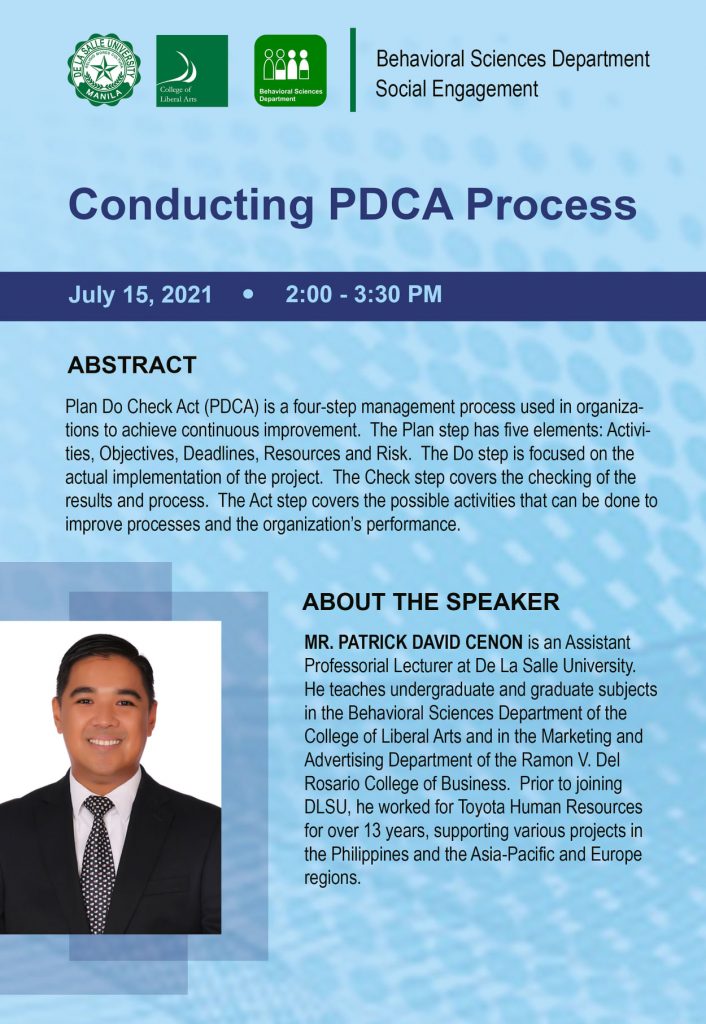 DE LA SALLE UNIVERSITY MANILA

College of Liberal Arts

Behavioral Sciences Department

Behavioral Sciences Department
Social Engagement

Conducting PDCA Process

July 15, 2021 • 2:00 - 3:30 PM

ABSTRACT

Plan Do Check Act (PDCA) is a four-step management process used in organizations to achieve continuous improvement. The Plan step has five elements: Activities, Objectives, Deadlines, Resources and Risk. The Do step is focused on the actual implementation of the project. The Check step covers the checking of the results and process. The Act step covers the possible activities that can be done to improve processes and the organization's performance.

ABOUT THE SPEAKER

MR. PATRICK DAVID CENON is an Assistant Professorial Lecturer at De La Salle University. He teaches undergraduate and graduate subjects in the Behavioral Sciences Department of the College of Liberal Arts and in the Marketing and Advertising Department of the Ramon V. Del Rosario College of Business. Prior to joining DLSU, he worked for Toyota Human Resources for over 13 years, supporting various projects in the Philippines and the Asia-Pacific and Europe regions.